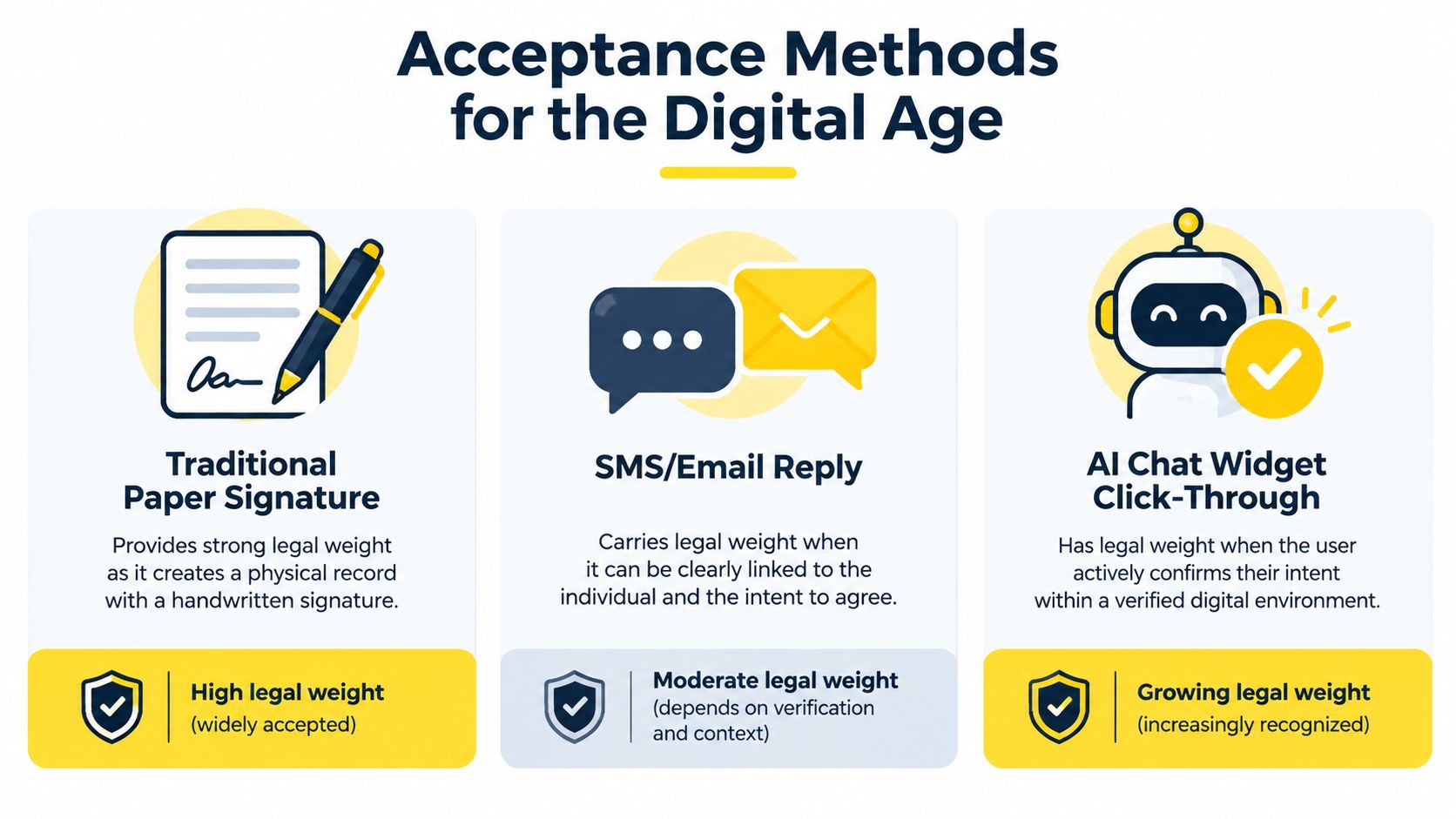 Acceptance Methods for the Digital Age

Traditional Paper Signature

Provides strong legal weight as it creates a physical record with a handwritten signature.

High legal weight
(widely accepted)

SMS/Email Reply

Carries legal weight when it can be clearly linked to the individual and the intent to agree.

Moderate legal weight
(depends on verification and context)

AI Chat Widget Click-Through

Has legal weight when the user actively confirms their intent within a verified digital environment.

Growing legal weight
(increasingly recognized)